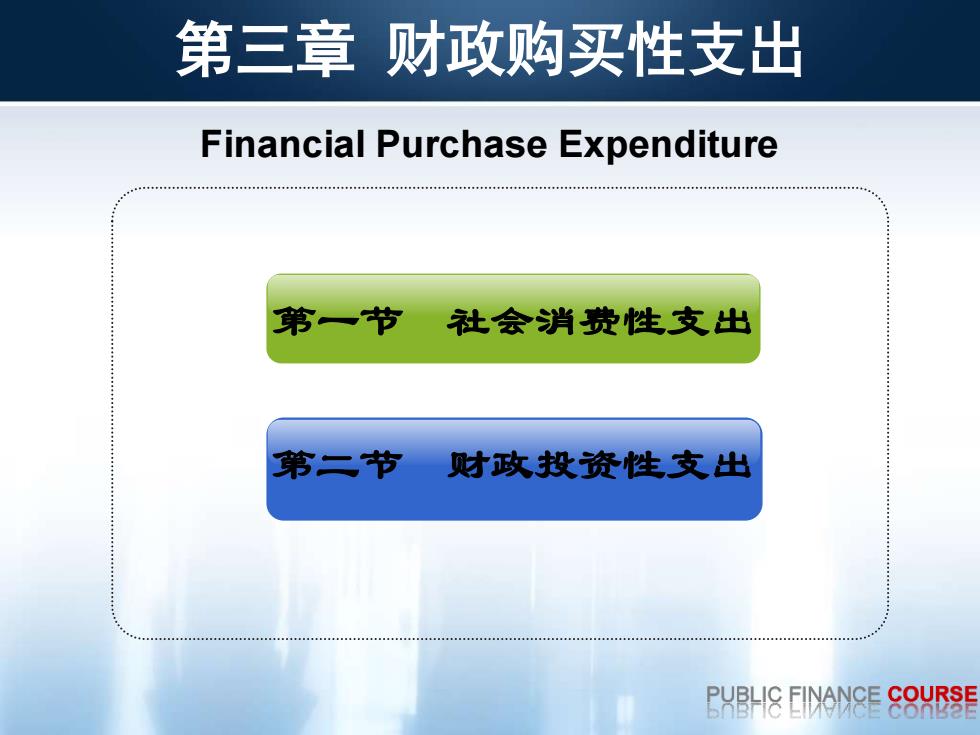 第三章 财政购买性支出

Financial Purchase Expenditure

第一节 社会消费性支出

第二节 财政投资性支出

PUBLIC FINANCE COURSE